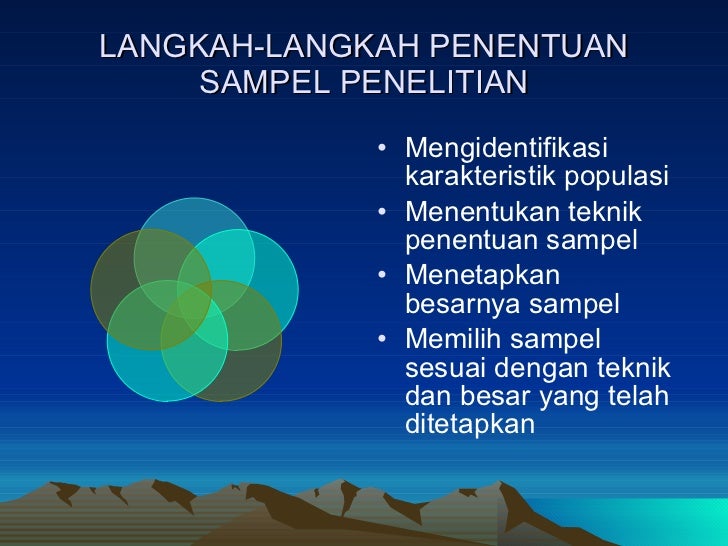 LANGKAH-LANGKAH PENENTUAN SAMPEL PENELITIAN

• Mengidentifikasi karakteristik populasi
• Menentukan teknik penentuan sampel
• Menetapkan besarnya sampel
• Memilih sampel sesuai dengan teknik dan besar yang telah ditetapkan